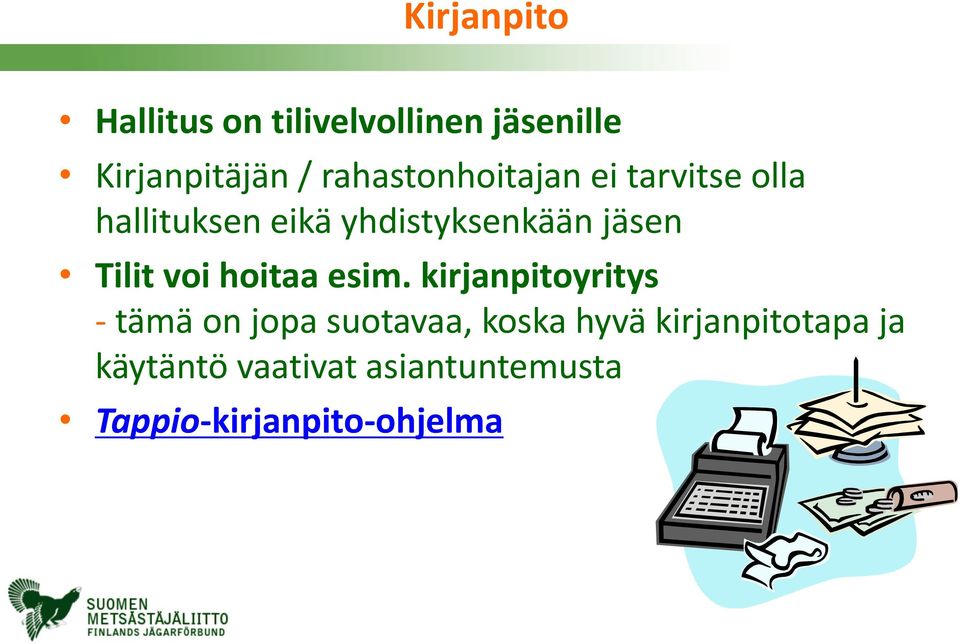 Kirjanpito

• Hallitus on tilivelvollinen jäsenille
• Kirjanpitäjän / rahastonhoitajan ei tarvitse olla hallituksen eikä yhdistyksenkään jäsen
• Tilit voi hoitaa esim. kirjanpitoyritys
- tämä on jopa suotavaa, koska hyvä kirjanpitotapa ja käytäntö vaativat asiantuntemusta
• Tappio-kirjanpito-ohjelma

SUOMEN METSÄSTÄJÄLIITTO FINLANDS JÄGARFÖRBUND